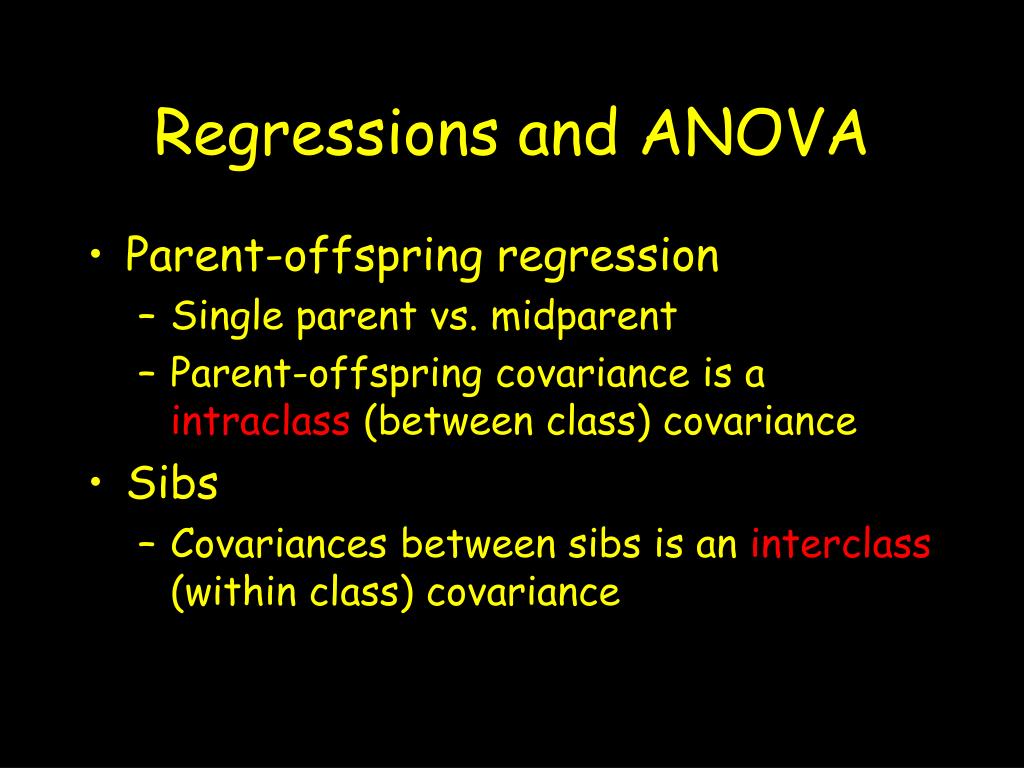 Regressions and ANOVA

• Parent-offspring regression
– Single parent vs. midparent
– Parent-offspring covariance is a intraclass (between class) covariance

• Sibs
– Covariances between sibs is an interclass (within class) covariance